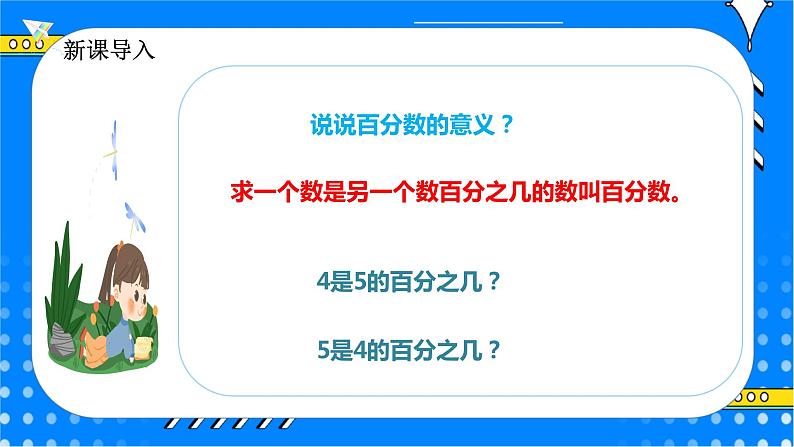 新课导入

说说百分数的意义？

求一个数是另一个数百分之几的数叫百分数。

4是5的百分之几？

5是4的百分之几？